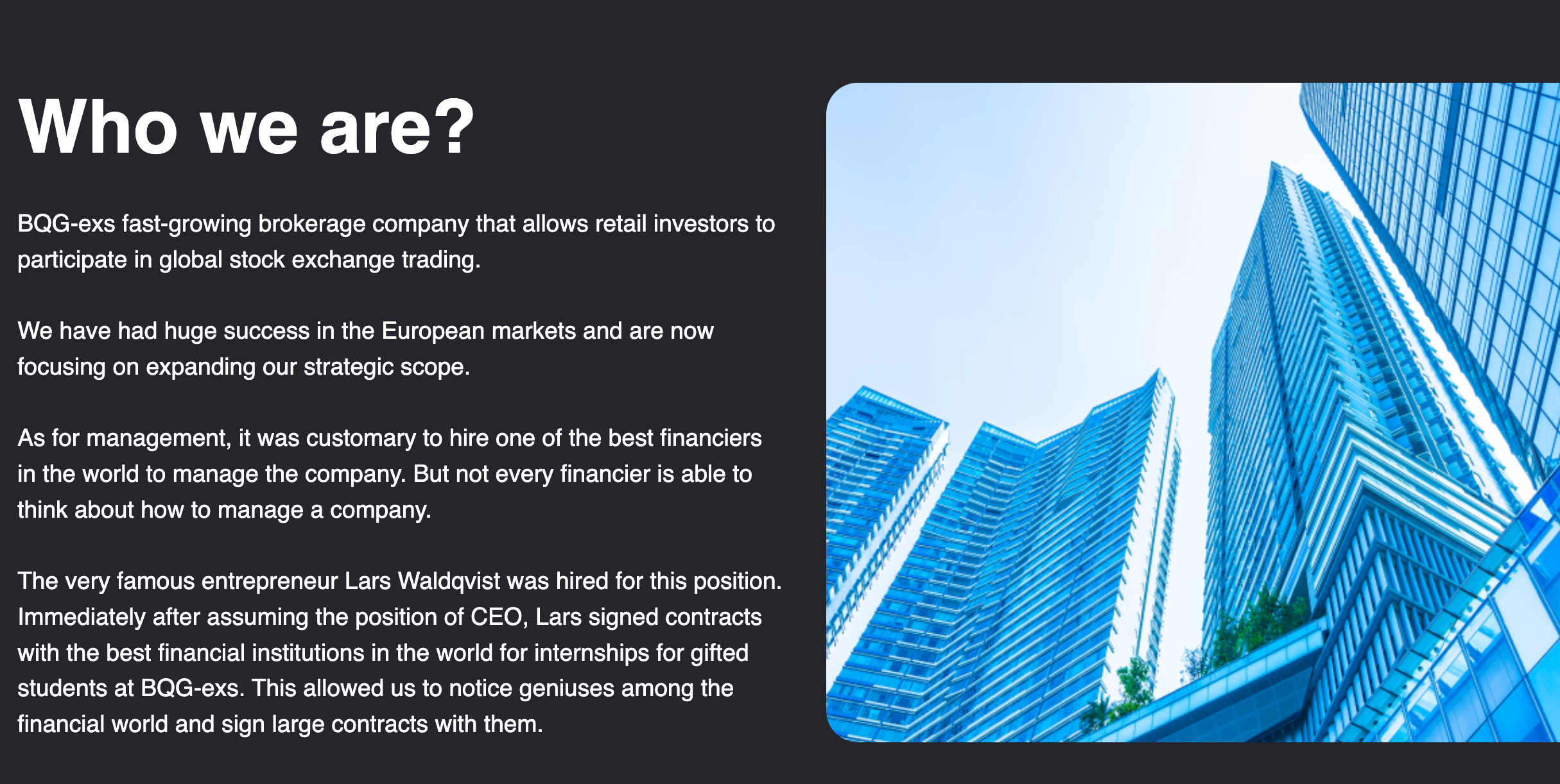 Who we are?

BQG-exs fast-growing brokerage company that allows retail investors to participate in global stock exchange trading.

We have had huge success in the European markets and are now focusing on expanding our strategic scope.

As for management, it was customary to hire one of the best financiers in the world to manage the company. But not every financier is able to think about how to manage a company.

The very famous entrepreneur Lars Waldqvist was hired for this position. Immediately after assuming the position of CEO, Lars signed contracts with the best financial institutions in the world for internships for gifted students at BQG-exs. This allowed us to notice geniuses among the financial world and sign large contracts with them.